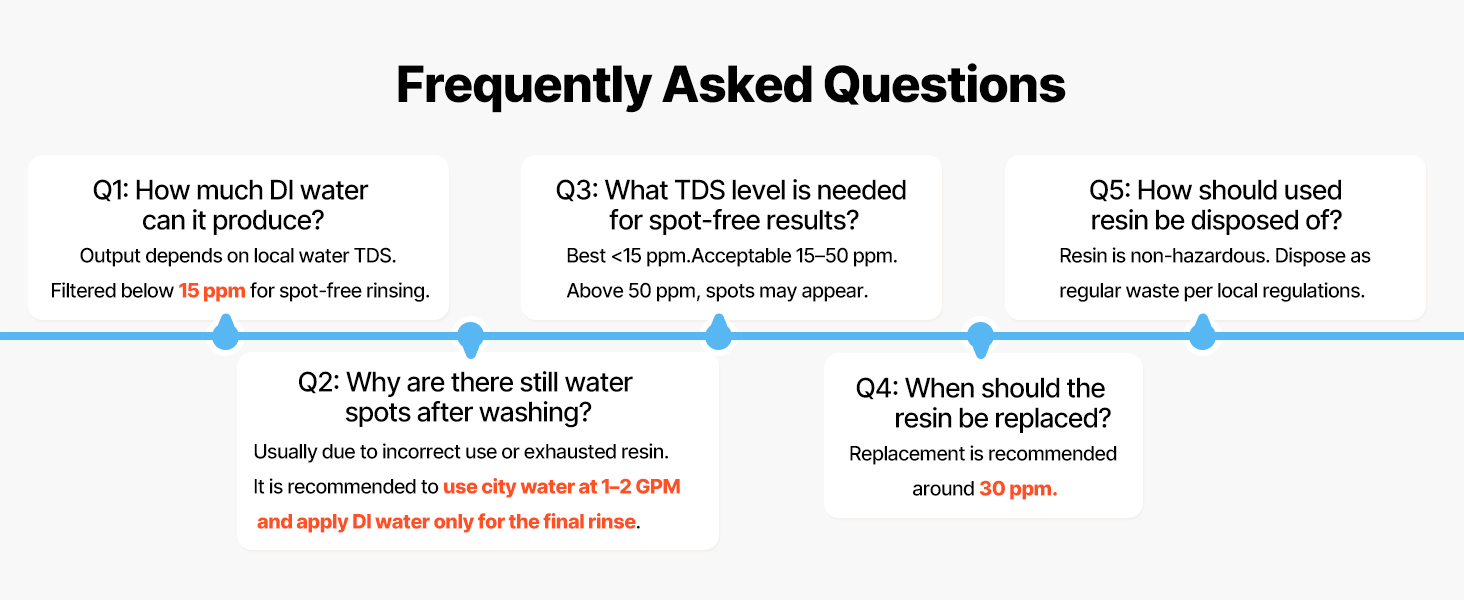 Frequently Asked Questions

Q1: How much DI water can it produce?
Output depends on local water TDS. Filtered below 15 ppm for spot-free rinsing.

Q2: Why are there still water spots after washing?
Usually due to incorrect use or exhausted resin. It is recommended to use city water at 1–2 GPM and apply DI water only for the final rinse.

Q3: What TDS level is needed for spot-free results?
Best <15 ppm.Acceptable 15–50 ppm. Above 50 ppm, spots may appear.

Q4: When should the resin be replaced?
Replacement is recommended around 30 ppm.

Q5: How should used resin be disposed of?
Resin is non-hazardous. Dispose as regular waste per local regulations.